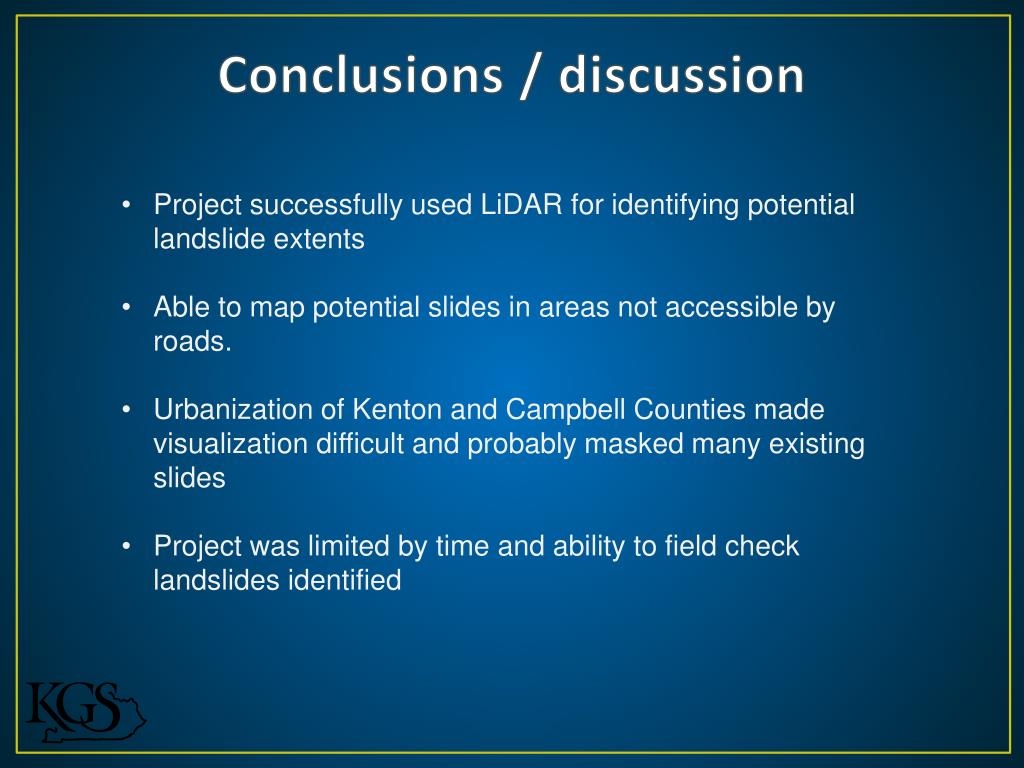 Conclusions / discussion

• Project successfully used LiDAR for identifying potential landslide extents

• Able to map potential slides in areas not accessible by roads.

• Urbanization of Kenton and Campbell Counties made visualization difficult and probably masked many existing slides

• Project was limited by time and ability to field check landslides identified

KGS